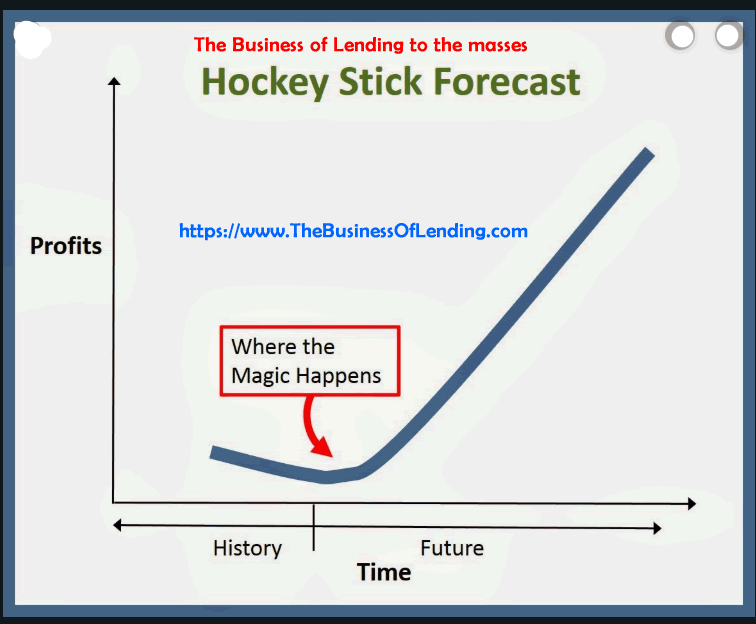 The Business of Lending to the masses

Hockey Stick Forecast

https://www.TheBusinessOfLending.com

Profits

Where the Magic Happens

History

Future

Time